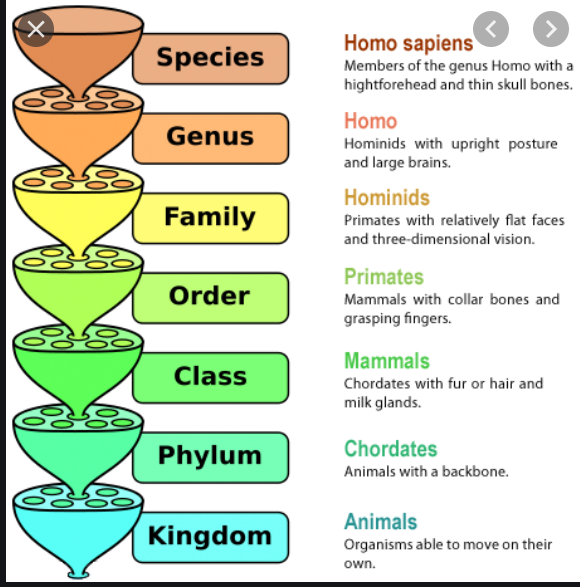 Species

Genus

Family

Order

Class

Phylum

Kingdom

Homo sapiens
Members of the genus Homo with a hightforehead and thin skull bones.

Homo
Hominids with upright posture and large brains.

Hominids
Primates with relatively flat faces and three-dimensional vision.

Primates
Mammals with collar bones and grasping fingers.

Mammals
Chordates with fur or hair and milk glands.

Chordates
Animals with a backbone.

Animals
Organisms able to move on their own.